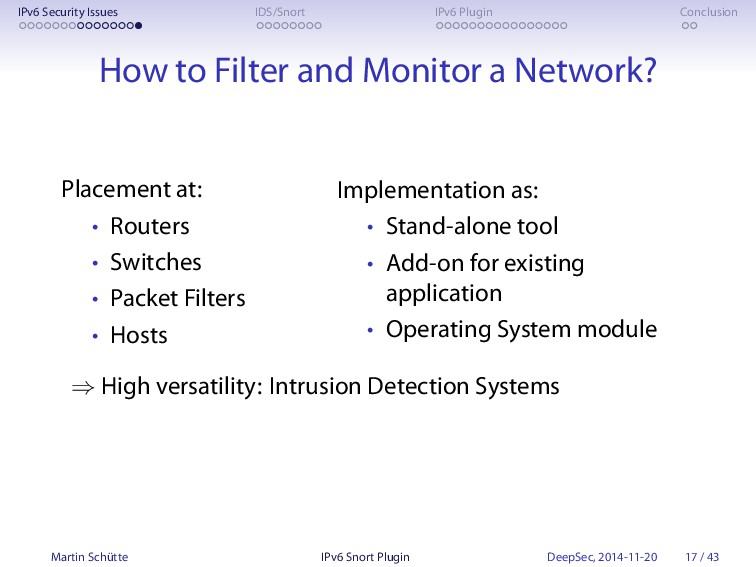 IPv6 Security Issues IDS/Snort IPv6 Plugin Conclusion

How to Filter and Monitor a Network?

Placement at:
• Routers
• Switches
• Packet Filters
• Hosts

Implementation as:
• Stand-alone tool
• Add-on for existing application
• Operating System module

$\Rightarrow$ High versatility: Intrusion Detection Systems

Martin Schütte IPv6 Snort Plugin DeepSec, 2014-11-20 17 / 43